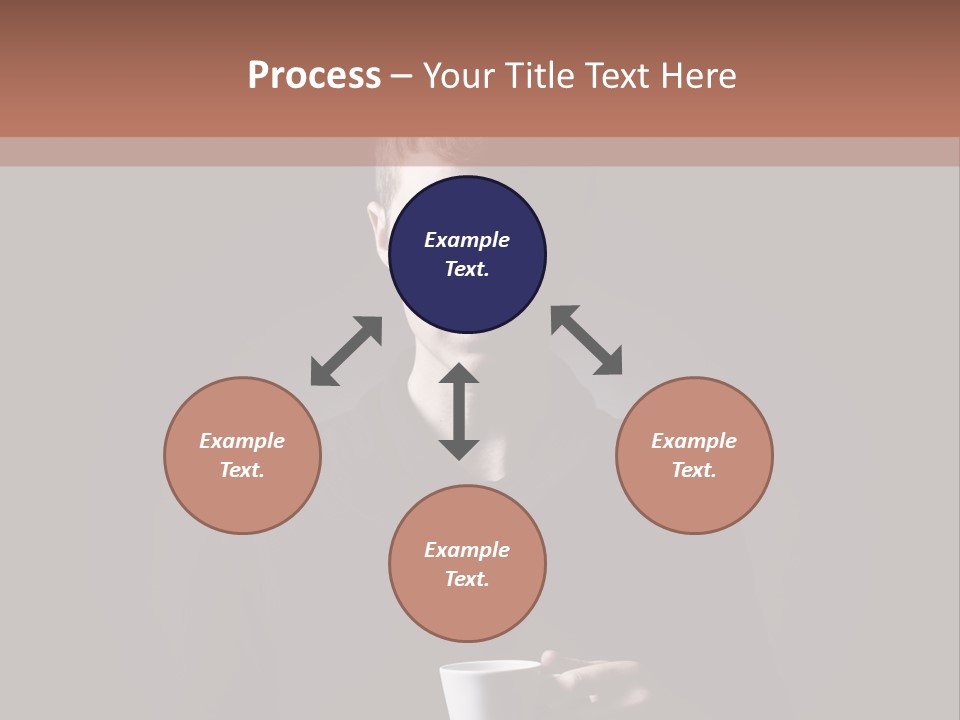 Process – Your Title Text Here

Example Text.

Example Text.

Example Text.

Example Text.